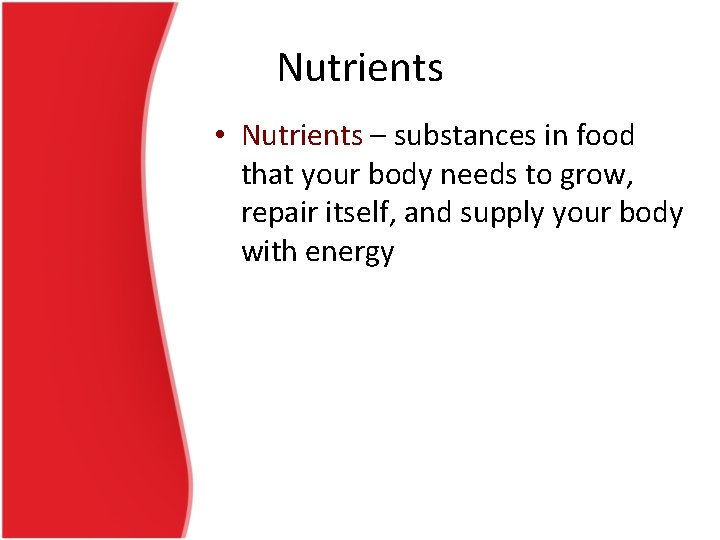 Nutrients

• Nutrients – substances in food that your body needs to grow, repair itself, and supply your body with energy